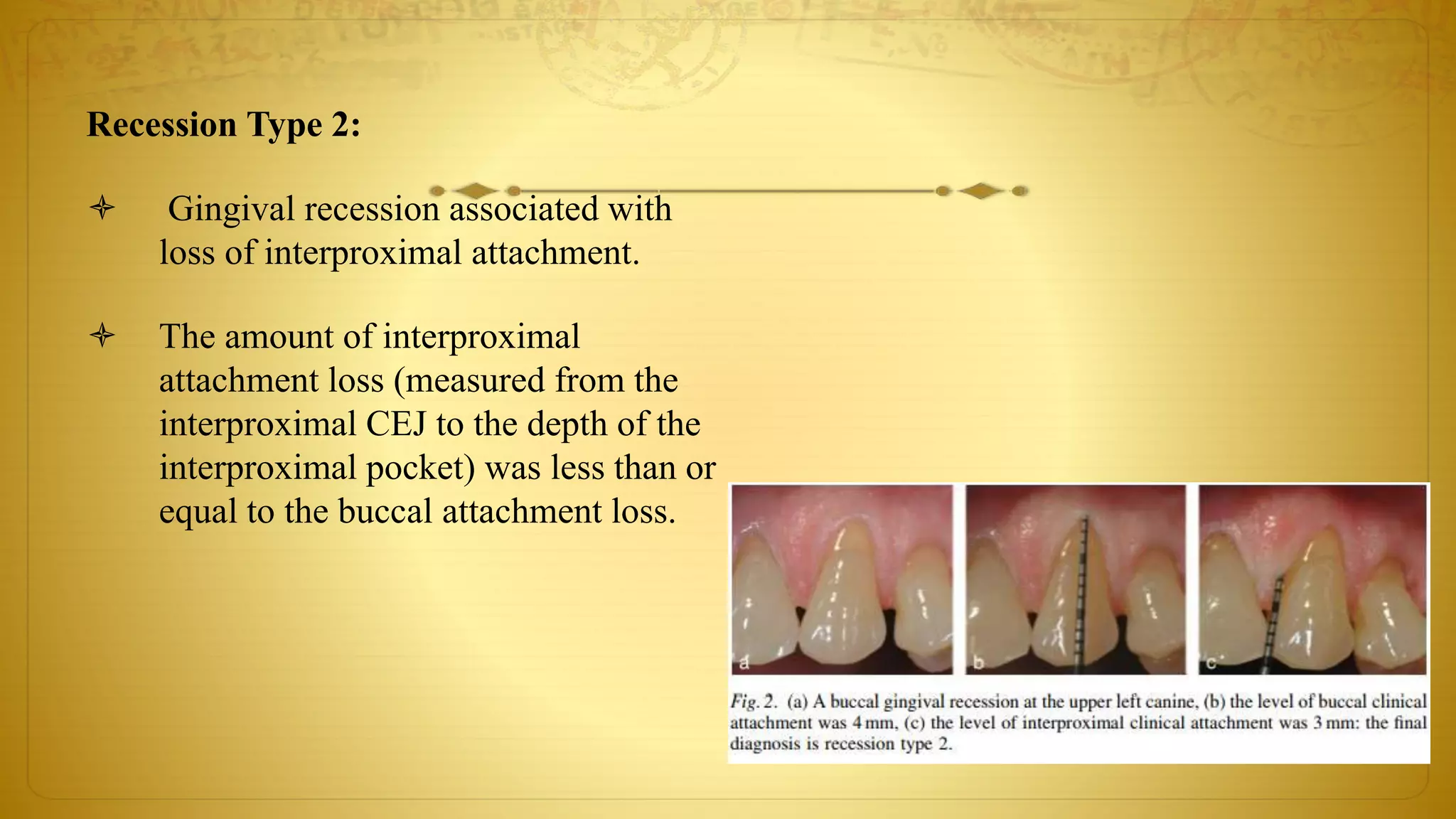 Recession Type 2:

✧ Gingival recession associated with loss of interproximal attachment.

✧ The amount of interproximal attachment loss (measured from the interproximal CEJ to the depth of the interproximal pocket) was less than or equal to the buccal attachment loss.

a

b

c

Fig. 2. (a) A buccal gingival recession at the upper left canine, (b) the level of buccal clinical attachment was 4 mm, (c) the level of interproximal clinical attachment was 3 mm: the final diagnosis is recession type 2.